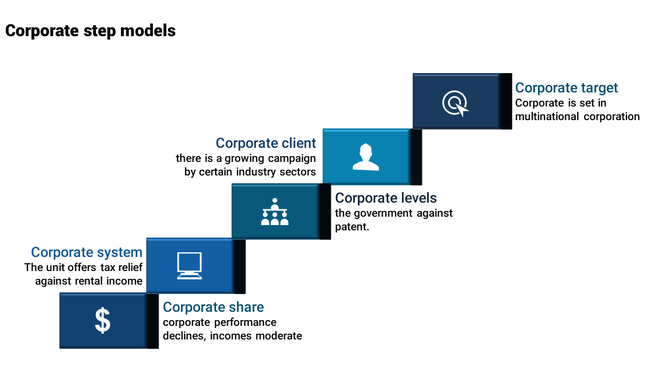 Corporate step models

Corporate target
Corporate is set in multinational corporation

Corporate client
there is a growing campaign by certain industry sectors

Corporate levels
the government against patent.

Corporate system
The unit offers tax relief against rental income

$

Corporate share
corporate performance declines, incomes moderate